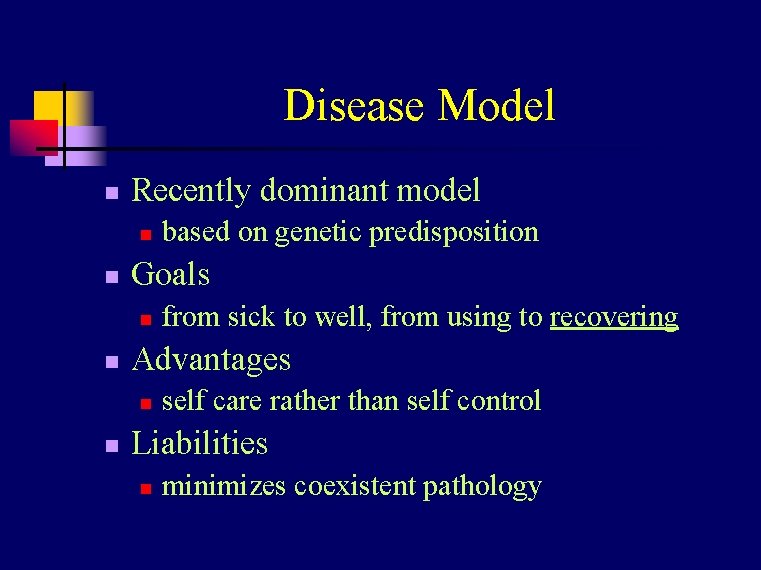 Disease Model

- Recently dominant model
  - based on genetic predisposition
- Goals
  - from sick to well, from using to recovering
- Advantages
  - self care rather than self control
- Liabilities
  - minimizes coexistent pathology